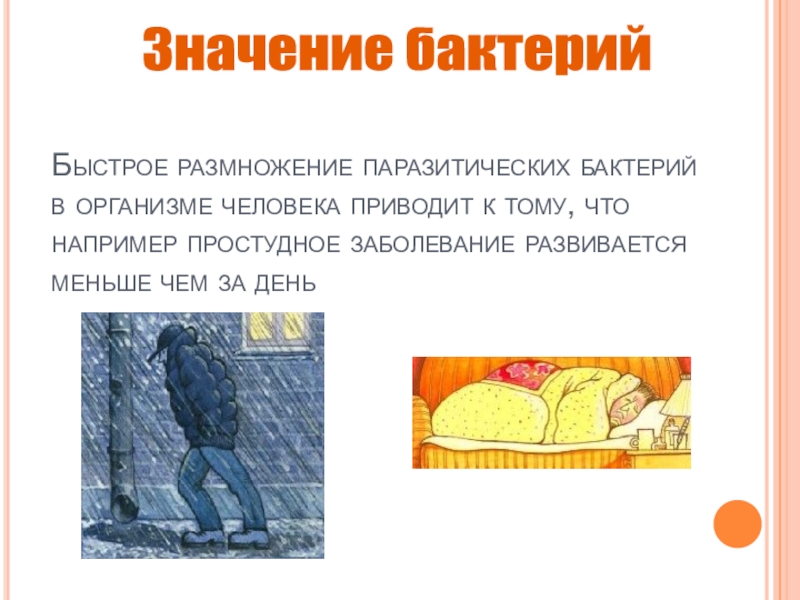 Значение бактерий

Быстрое размножение паразитических бактерий в организме человека приводит к тому, что например простудное заболевание развивается меньше чем за день